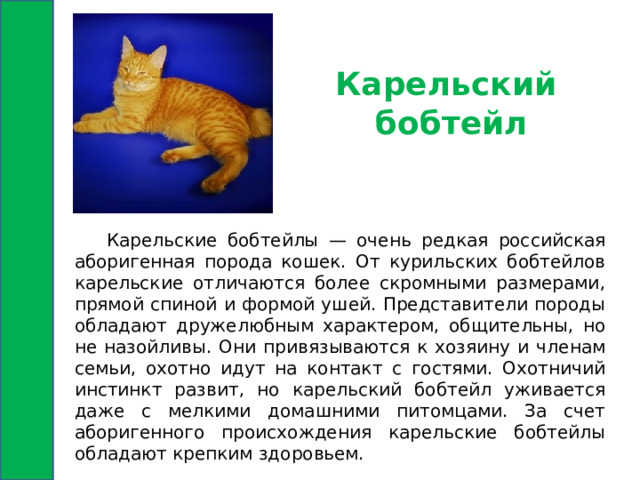 Карельский бобтейл

Карельские бобтейлы — очень редкая российская аборигенная порода кошек. От курильских бобтейлов карельские отличаются более скромными размерами, прямой спиной и формой ушей. Представители породы обладают дружелюбным характером, общительны, но не назойливы. Они привязываются к хозяину и членам семьи, охотно идут на контакт с гостями. Охотничий инстинкт развит, но карельский бобтейл уживается даже с мелкими домашними питомцами. За счет аборигенного происхождения карельские бобтейлы обладают крепким здоровьем.